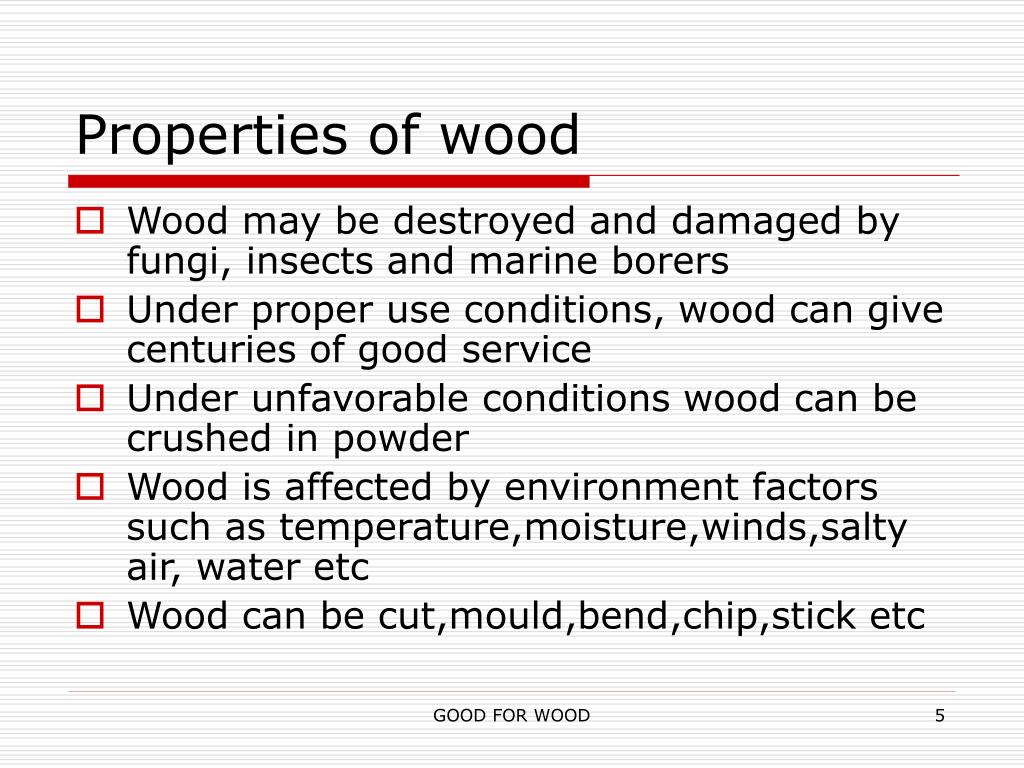 Properties of wood

- Wood may be destroyed and damaged by fungi, insects and marine borers
- Under proper use conditions, wood can give centuries of good service
- Under unfavorable conditions wood can be crushed in powder
- Wood is affected by environment factors such as temperature,moisture,winds,salty air, water etc
- Wood can be cut,mould,bend,chip,stick etc

GOOD FOR WOOD

5